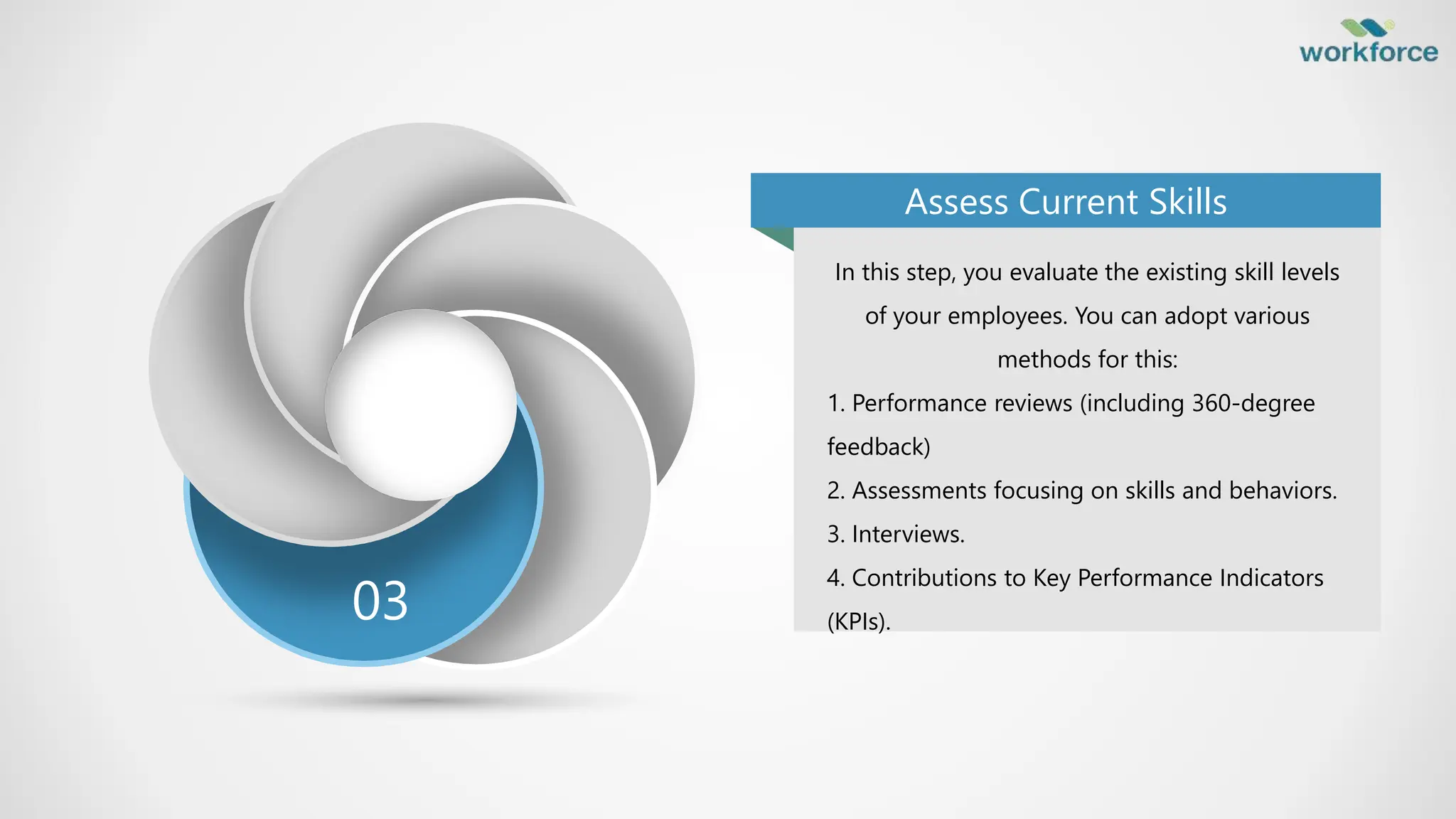 workforce

03

Assess Current Skills

In this step, you evaluate the existing skill levels of your employees. You can adopt various methods for this:

1. Performance reviews (including 360-degree feedback)

2. Assessments focusing on skills and behaviors.

3. Interviews.

4. Contributions to Key Performance Indicators (KPIs).